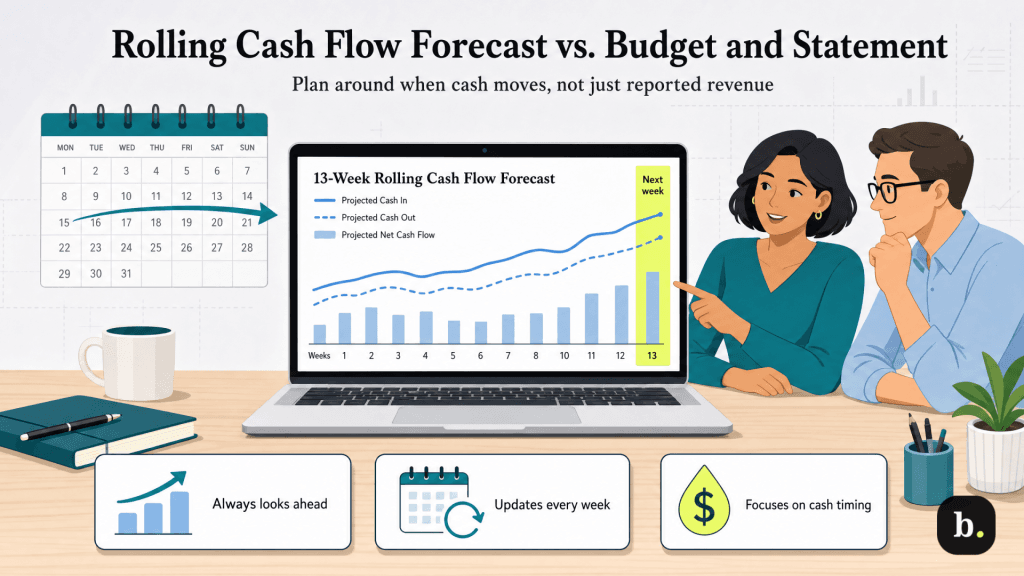 Rolling Cash Flow Forecast vs. Budget and Statement

Plan around when cash moves, not just reported revenue

| MON | TUE | WED | THU | FRI | SAT | SUN |
|---|---|---|---|---|---|---|
| 1 | 2 | 3 | 4 | 5 | 6 | 7 |
| 8 | 9 | 10 | 11 | 12 | 13 | 14 |
| 15 | 16 | 17 | 18 | 19 | 20 | 21 |
| 22 | 23 | 24 | 25 | 26 | 27 | 28 |
| 29 | 30 | 31 | | | | |

13-Week Rolling Cash Flow Forecast

Projected Cash In
Projected Cash Out
Projected Net Cash Flow

Next week

Weeks 1 2 3 4 5 6 7 8 10 11 12 13

Always looks ahead

Updates every week

$

Focuses on cash timing

b.